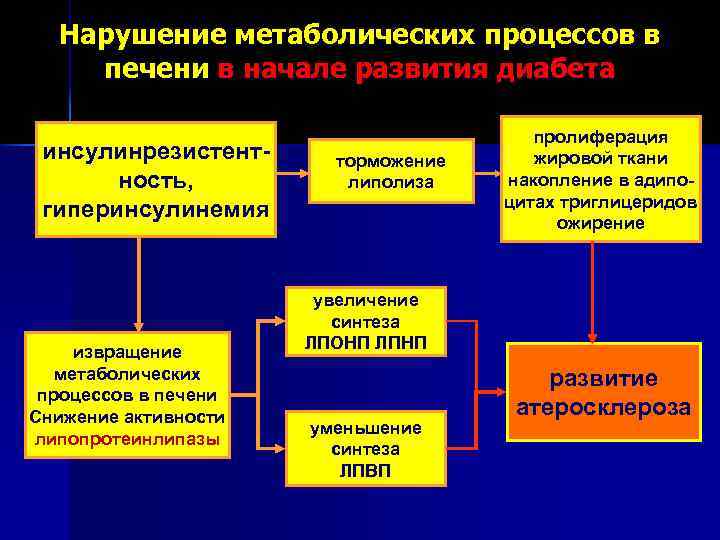 Нарушение метаболических процессов в печени в начале развития диабета

инсулинрезистентность, гиперинсулинемия

торможение липолиза

пролиферация жировой ткани накопление в адипоцитах триглицеридов ожирение

извращение метаболических процессов в печени Снижение активности липопротеинлипазы

увеличение синтеза ЛПОНП ЛПНП

уменьшение синтеза ЛПВП

развитие атеросклероза